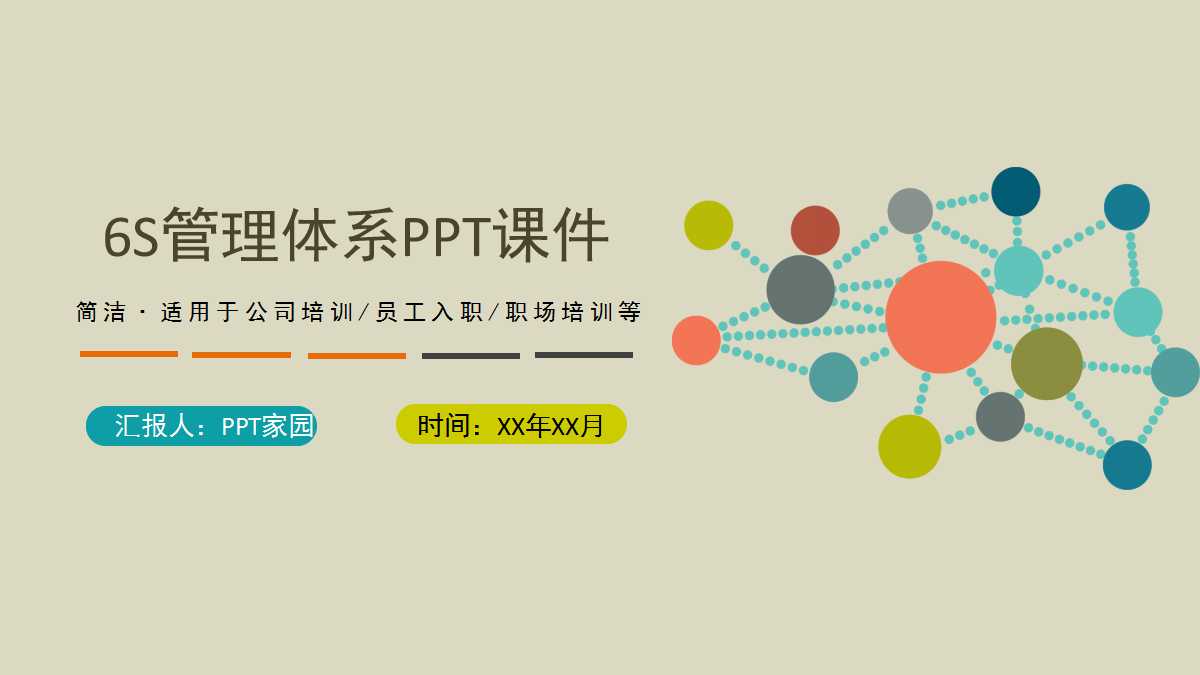 6S管理体系PPT课件

简洁 · 适用于公司培训／员工入职／职场培训等

汇报人：PPT家园

时间：XX年XX月